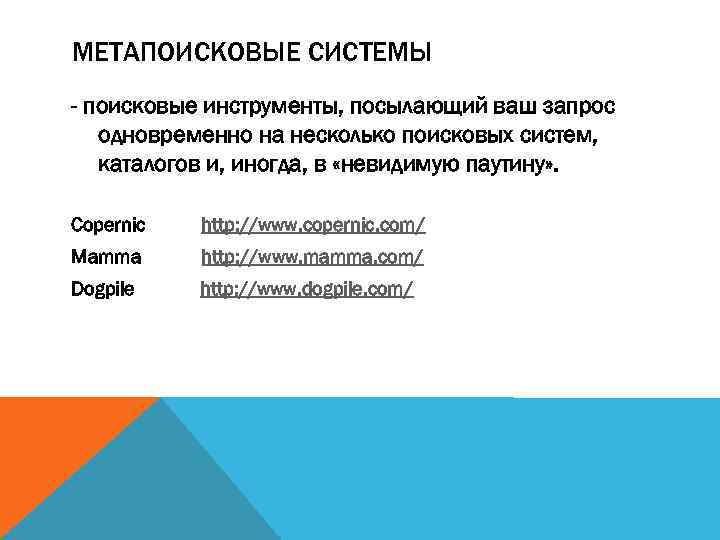 МЕТАПОИСКОВЫЕ СИСТЕМЫ

- поисковые инструменты, посылающий ваш запрос одновременно на несколько поисковых систем, каталогов и, иногда, в «невидимую паутину».

Copernic http://www.copernic.com/
Mamma http://www.mamma.com/
Dogpile http://www.dogpile.com/